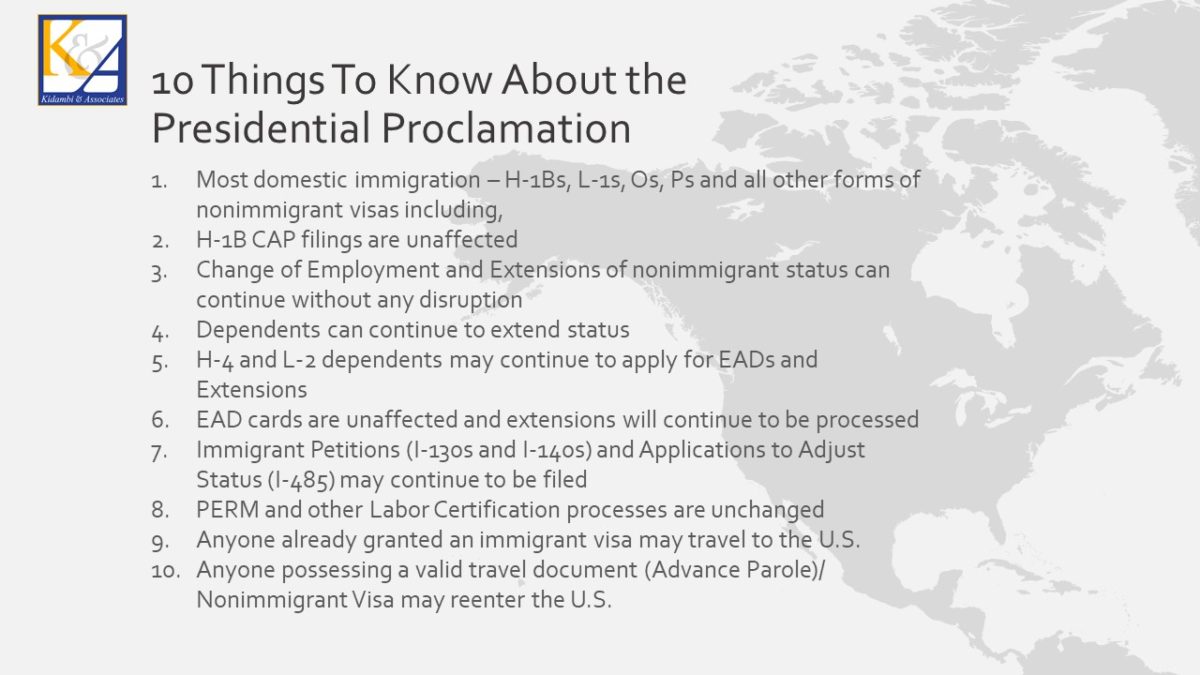 K&A
Kidambi & Associates

10 Things To Know About the Presidential Proclamation

1. Most domestic immigration – H-1Bs, L-1s, Os, Ps and all other forms of nonimmigrant visas including,
2. H-1B CAP filings are unaffected
3. Change of Employment and Extensions of nonimmigrant status can continue without any disruption
4. Dependents can continue to extend status
5. H-4 and L-2 dependents may continue to apply for EADs and Extensions
6. EAD cards are unaffected and extensions will continue to be processed
7. Immigrant Petitions (I-130s and I-140s) and Applications to Adjust Status (I-485) may continue to be filed
8. PERM and other Labor Certification processes are unchanged
9. Anyone already granted an immigrant visa may travel to the U.S.
10. Anyone possessing a valid travel document (Advance Parole)/ Nonimmigrant Visa may reenter the U.S.